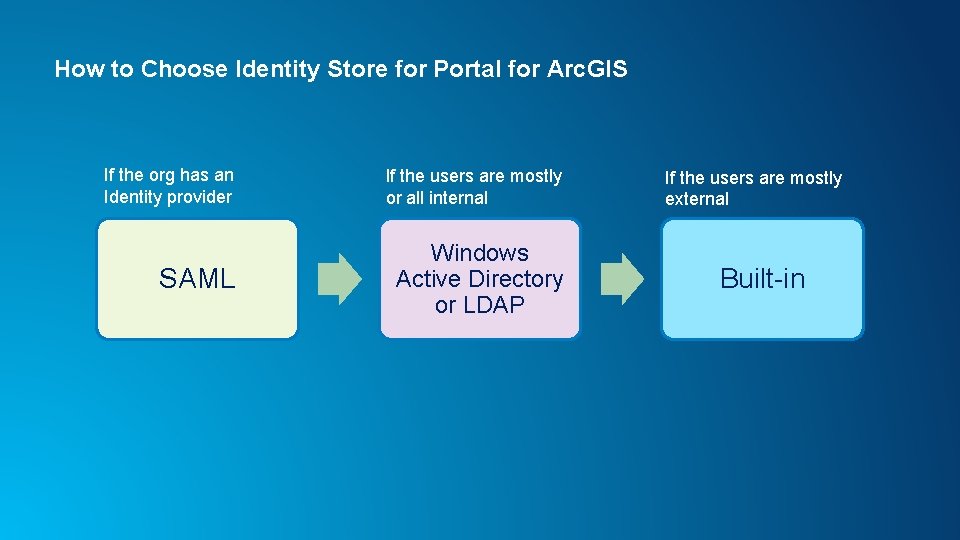 How to Choose Identity Store for Portal for ArcGIS

If the org has an Identity provider

SAML

If the users are mostly or all internal

Windows Active Directory or LDAP

If the users are mostly external

Built-in